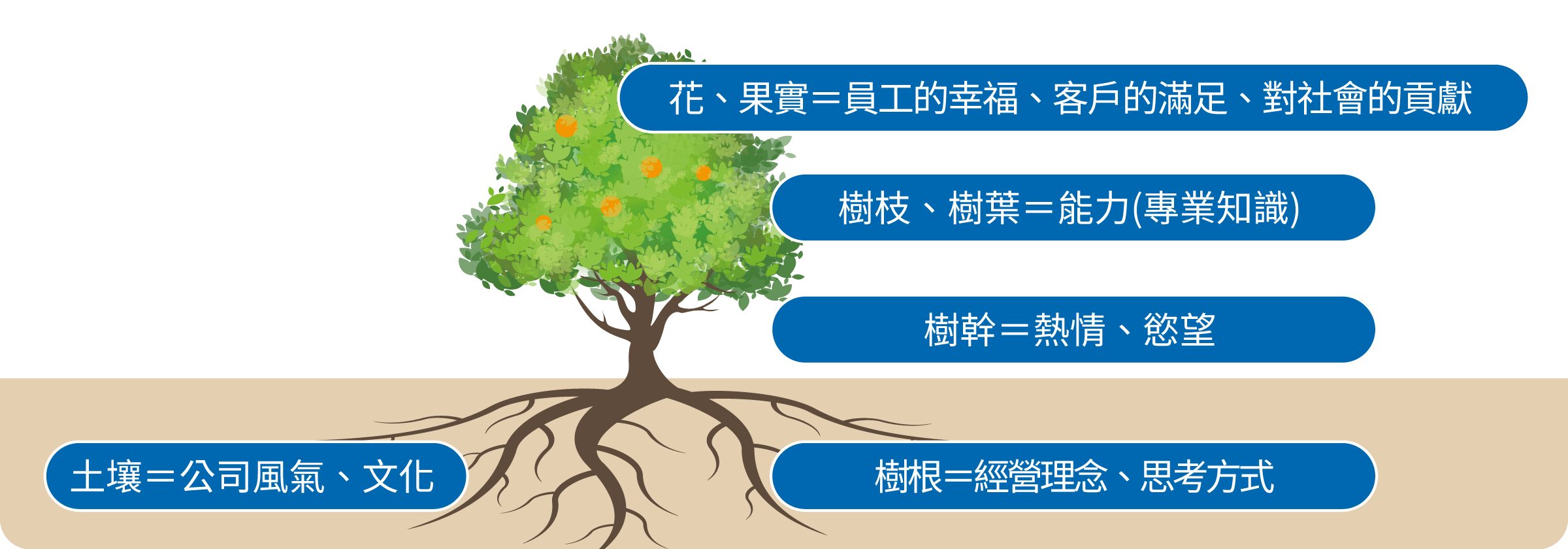 花、果實＝員工的幸福、客戶的滿足、對社會的貢獻

樹枝、樹葉＝能力(專業知識)

樹幹＝熱情、慾望

土壤＝公司風氣、文化

樹根＝經營理念、思考方式